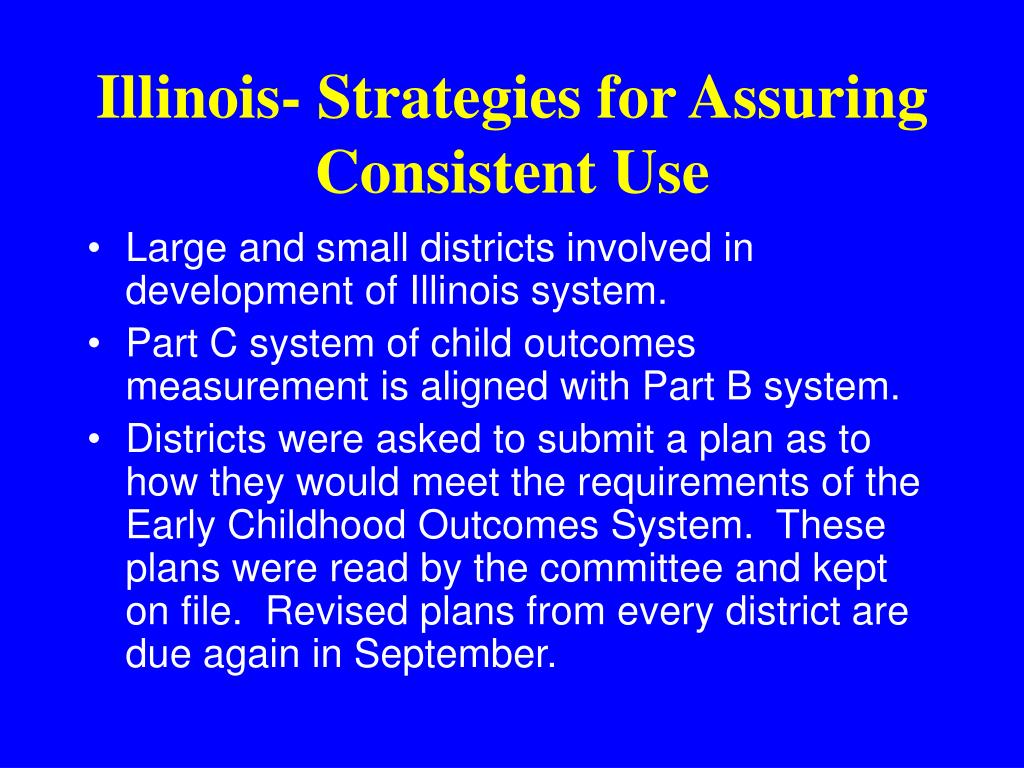 Illinois- Strategies for Assuring Consistent Use

• Large and small districts involved in development of Illinois system.
• Part C system of child outcomes measurement is aligned with Part B system.
• Districts were asked to submit a plan as to how they would meet the requirements of the Early Childhood Outcomes System. These plans were read by the committee and kept on file. Revised plans from every district are due again in September.